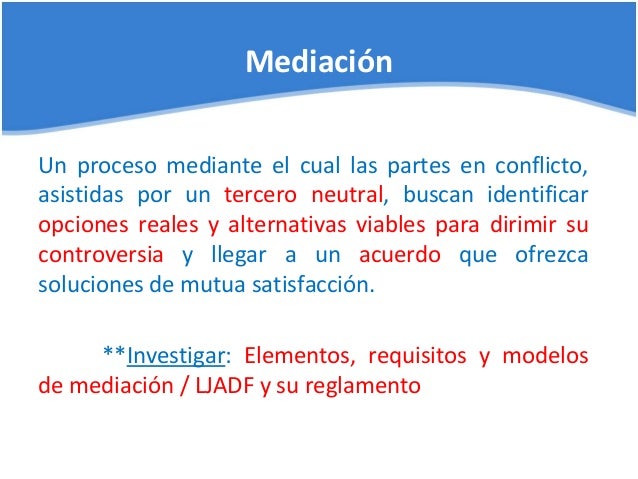 Mediación

Un proceso mediante el cual las partes en conflicto, asistidas por un tercero neutral, buscan identificar opciones reales y alternativas viables para dirimir su controversia y llegar a un acuerdo que ofrezca soluciones de mutua satisfacción.

**Investigar: Elementos, requisitos y modelos de mediación / LJADF y su reglamento